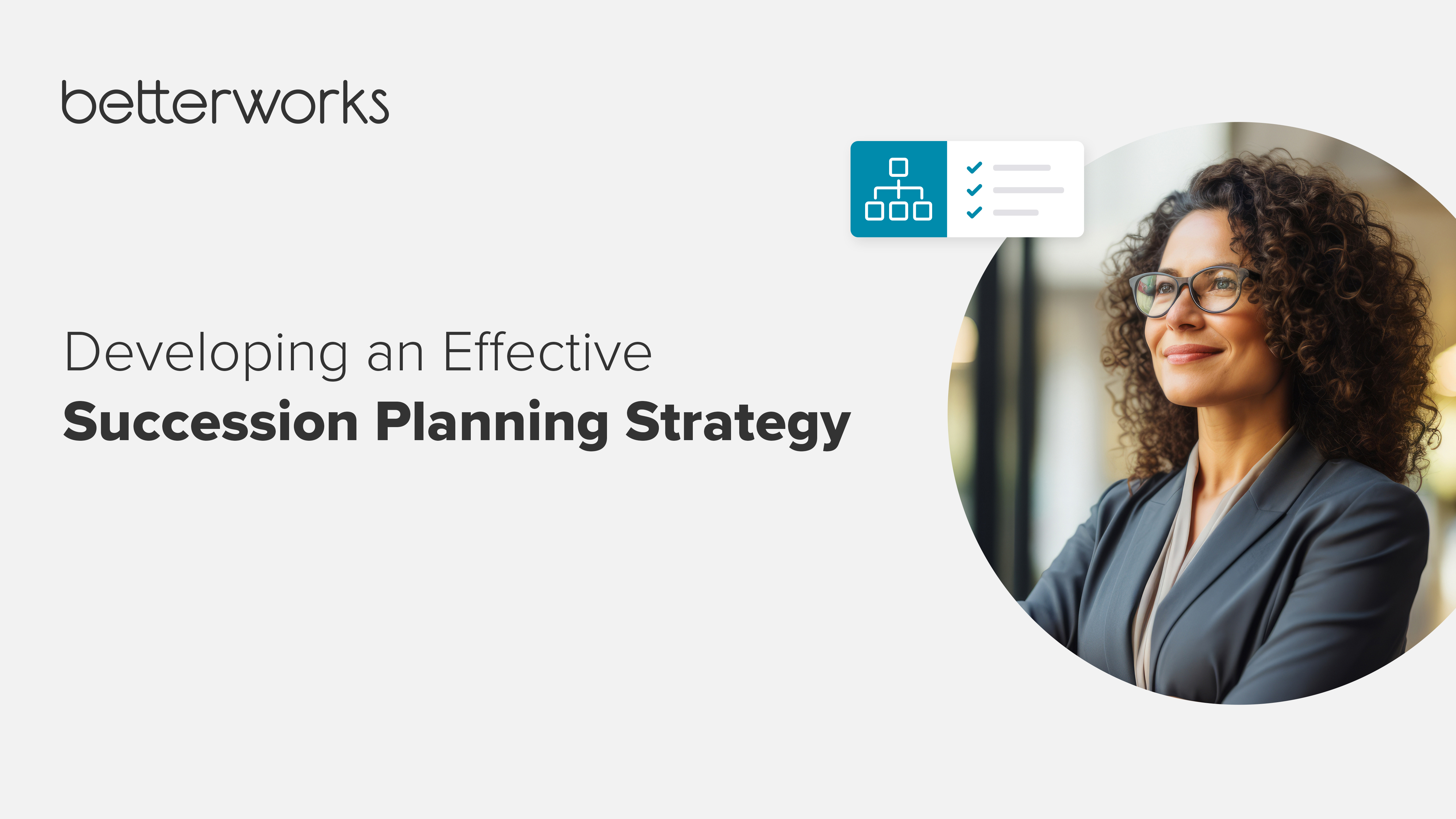 betterworks

Developing an Effective
Succession Planning Strategy